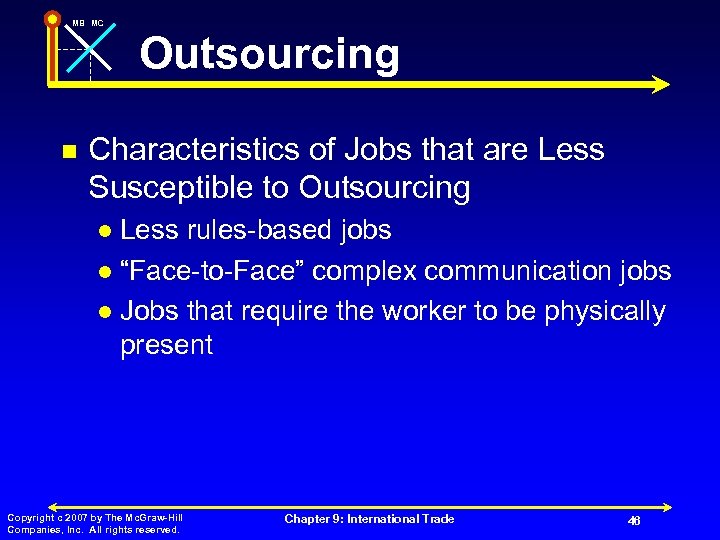 MB MC

Outsourcing

Characteristics of Jobs that are Less Susceptible to Outsourcing

Less rules-based jobs

“Face-to-Face” complex communication jobs

Jobs that require the worker to be physically present

Copyright c 2007 by The McGraw-Hill Companies, Inc. All rights reserved.

Chapter 9: International Trade

46